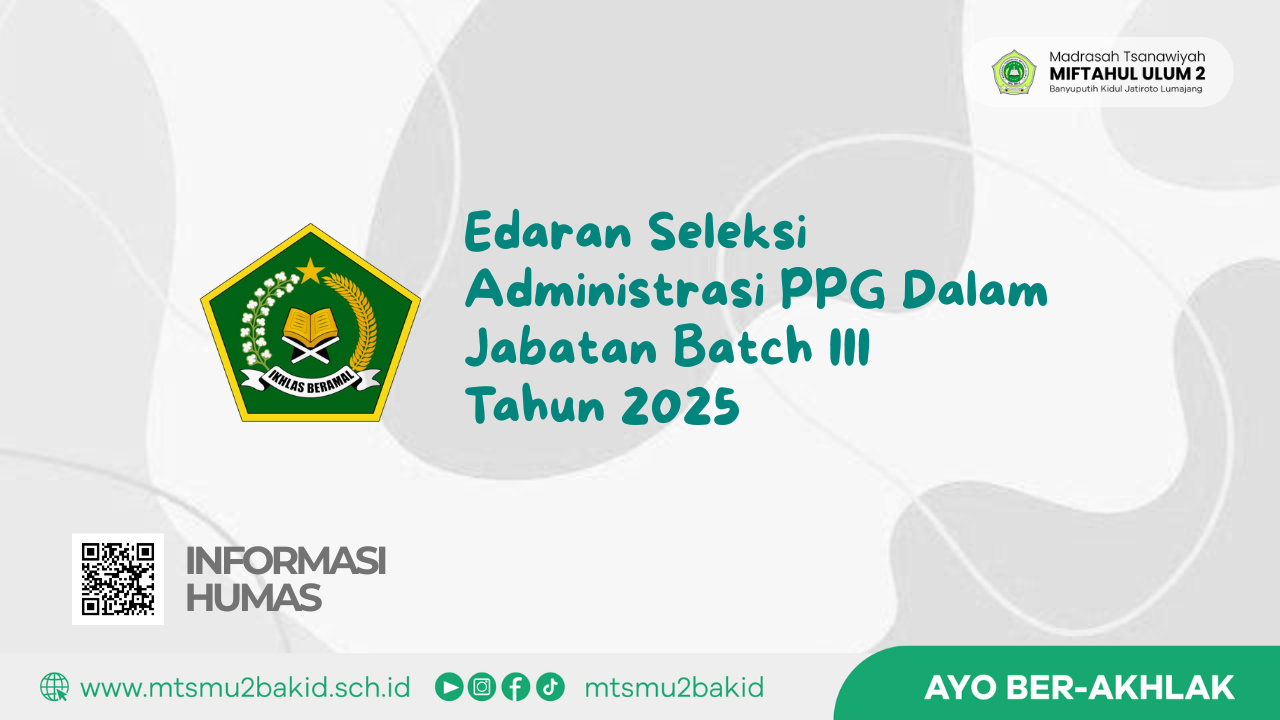 Madrasah Tsanawiyah
MIFTAHUL ULUM 2
Banyuputih Kidul Jatiroto Lumajang

IKHLAS BERAMAL

Edaran Seleksi Administrasi PPG Dalam Jabatan Batch III Tahun 2025

INFORMASI HUMAS

www.mtsmu2bakid.sch.id

mtsmu2bakid

AYO BER-AKHLAK